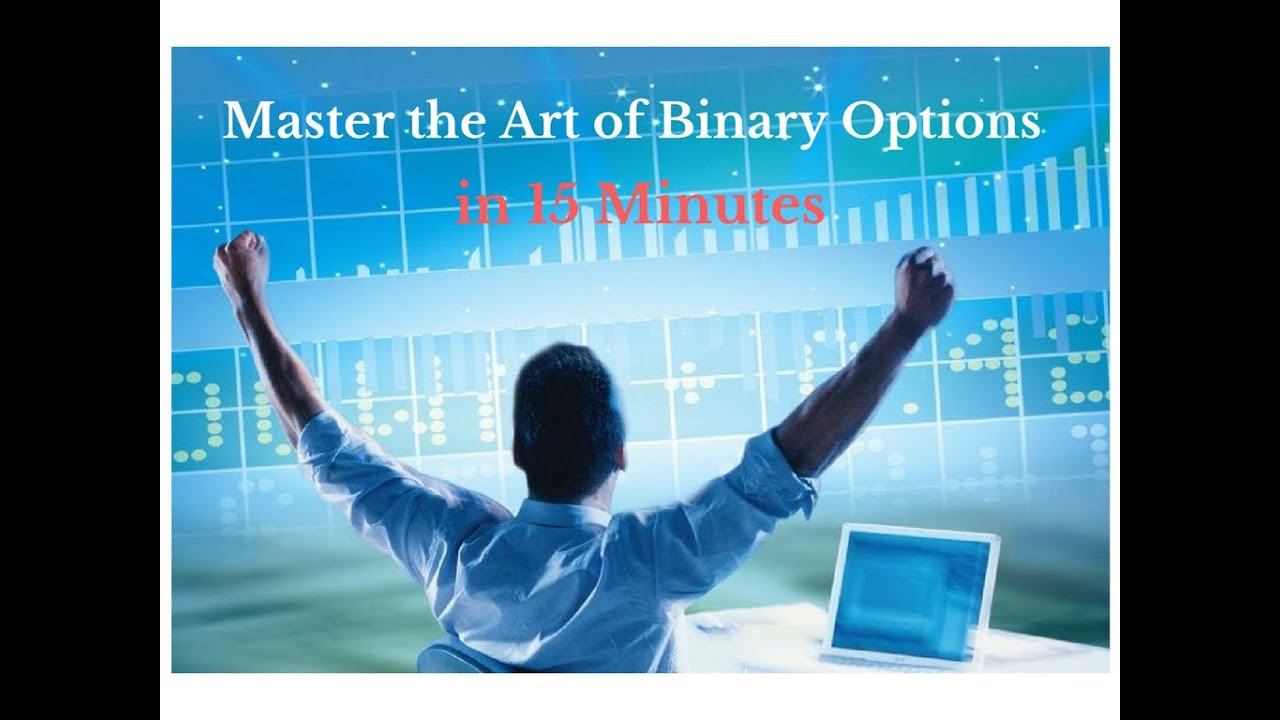 Master the Art of Binary Options
in 15 Minutes